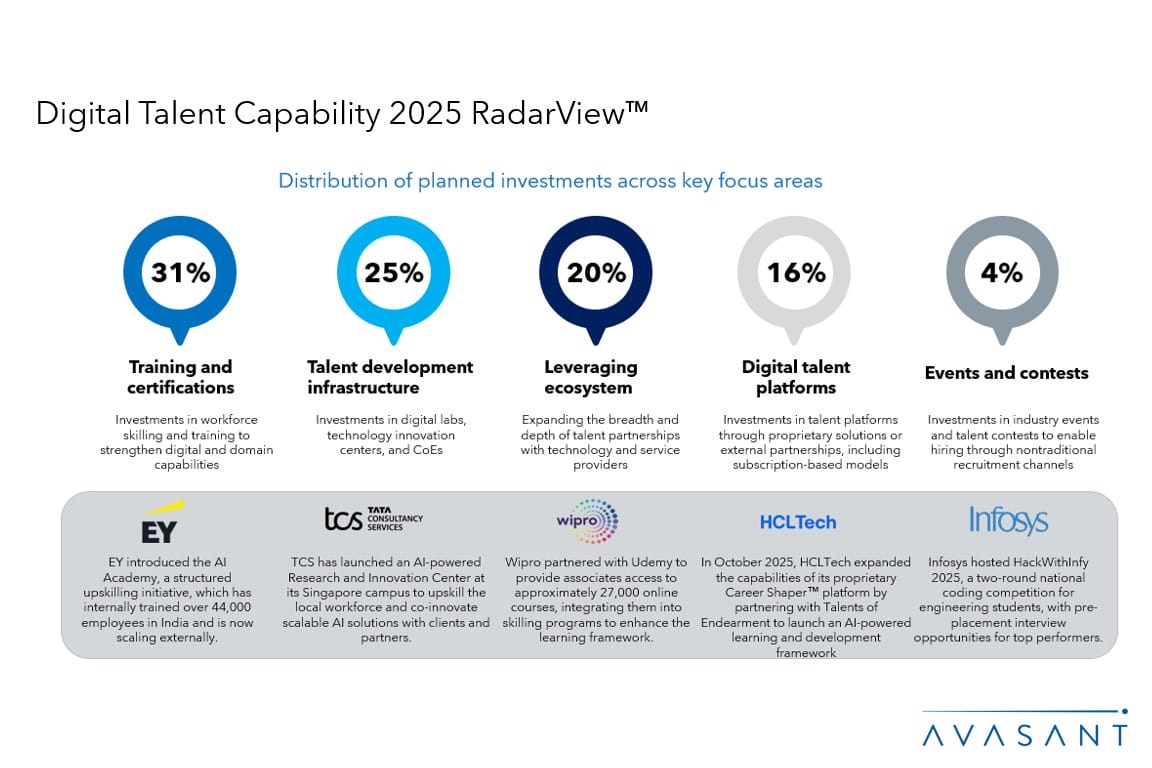 Digital Talent Capability 2025 RadarView™

Distribution of planned investments across key focus areas

31%

Training and certifications

Investments in workforce skilling and training to strengthen digital and domain capabilities

25%

Talent development infrastructure

Investments in digital labs, technology innovation centers, and CoEs

20%

Leveraging ecosystem

Expanding the breadth and depth of talent partnerships with technology and service providers

16%

Digital talent platforms

Investments in talent platforms through proprietary solutions or external partnerships, including subscription-based models

4%

Events and contests

Investments in industry events and talent contests to enable hiring through nontraditional recruitment channels

EY

EY introduced the AI Academy, a structured upskilling initiative, which has internally trained over 44,000 employees in India and is now scaling externally.

tcs TATA CONSULTANCY SERVICES

TCS has launched an AI-powered Research and Innovation Center at its Singapore campus to upskill the local workforce and co-innovate scalable AI solutions with clients and partners.

wipro

Wipro partnered with Udemy to provide associates access to approximately 27,000 online courses, integrating them into skilling programs to enhance the learning framework.

HCLTech

In October 2025, HCLTech expanded the capabilities of its proprietary Career Shaper™ platform by partnering with Talents of Endearment to launch an AI-powered learning and development framework

Infosys

Infosys hosted HackWithInfy 2025, a two-round national coding competition for engineering students, with pre-placement interview opportunities for top performers.

AVASANT